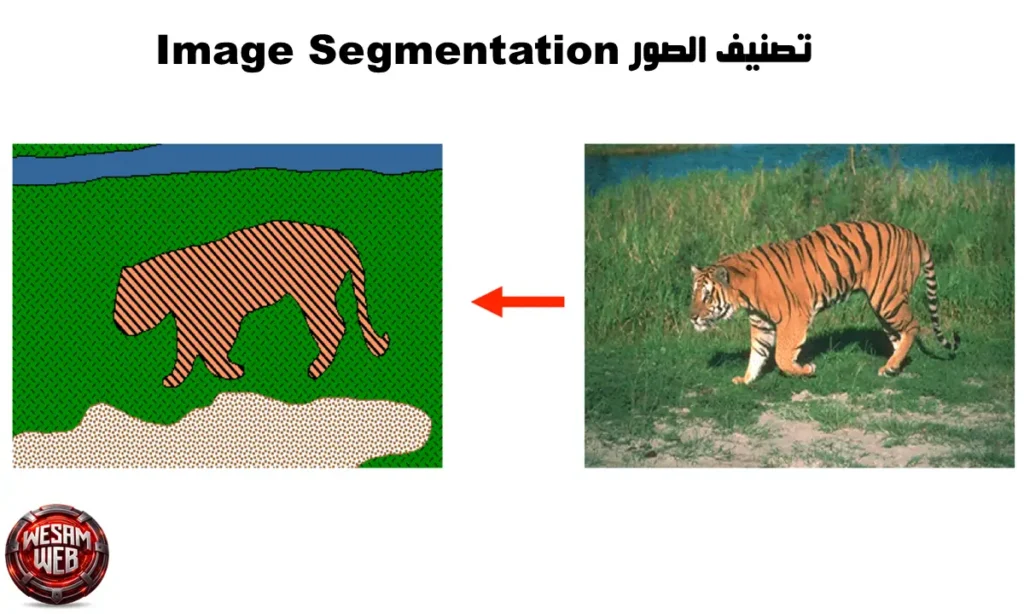 تصنيف الصور Image Segmentation

WESAM WEB